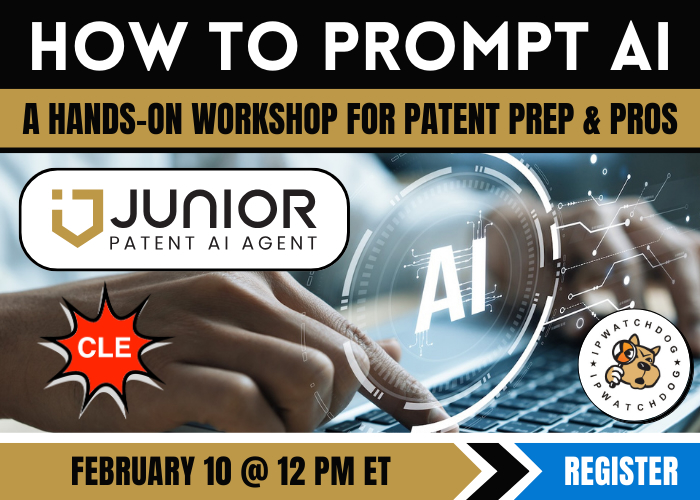 HOW TO PROMPT AI

A HANDS-ON WORKSHOP FOR PATENT PREP & PROS

JUNIOR
PATENT AI AGENT

AI

CLE

IPWATCHDOG IPWATCHDOG

FEBRUARY 10 @ 12 PM ET

REGISTER